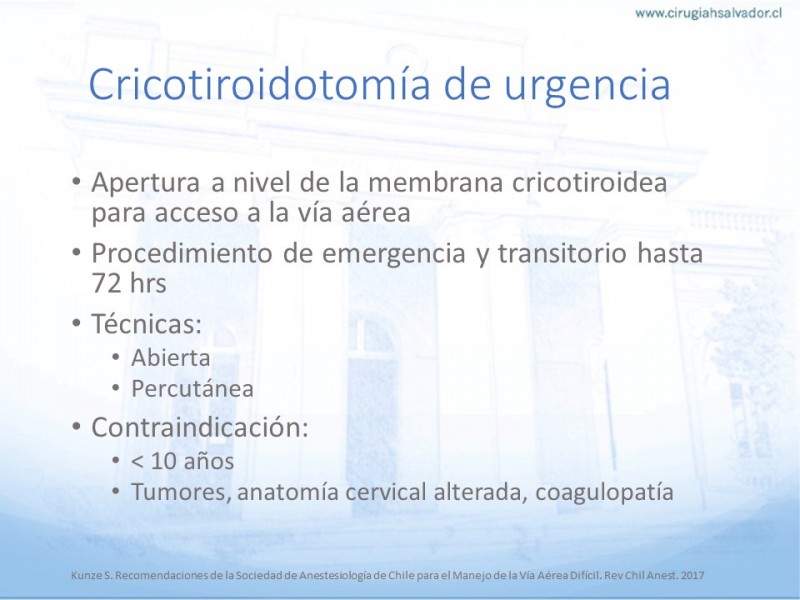 www.cirugiahsalvador.cl

Cricotiroidotomía de urgencia

• Apertura a nivel de la membrana cricotiroidea para acceso a la vía aérea
• Procedimiento de emergencia y transitorio hasta 72 hrs
• Técnicas:
  • Abierta
  • Percutánea
• Contraindicación:
  • < 10 años
  • Tumores, anatomía cervical alterada, coagulopatía

Kunze S. Recomendaciones de la Sociedad de Anestesiología de Chile para el Manejo de la Vía Aérea Difícil. Rev Chil Anest. 2017